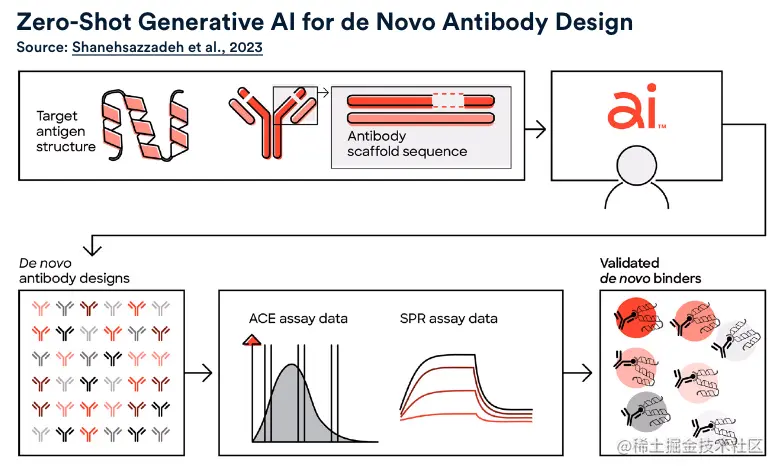 Zero-Shot Generative AI for de Novo Antibody Design
Source: Shanehsazzadeh et al., 2023

Target antigen structure

Antibody scaffold sequence

ai™

De novo antibody designs

ACE assay data

SPR assay data

Validated de novo binders

@稀土掘金技术社区